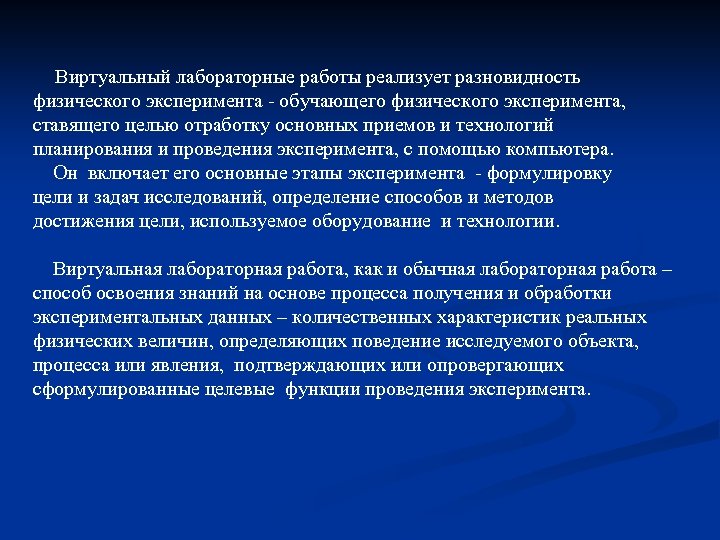 Виртуальный лабораторные работы реализует разновидность физического эксперимента - обучающего физического эксперимента, ставящего целью отработку основных приемов и технологий планирования и проведения эксперимента, с помощью компьютера.
Он включает его основные этапы эксперимента - формулировку цели и задач исследований, определение способов и методов достижения цели, используемое оборудование и технологии.

Виртуальная лабораторная работа, как и обычная лабораторная работа – способ освоения знаний на основе процесса получения и обработки экспериментальных данных – количественных характеристик реальных физических величин, определяющих поведение исследуемого объекта, процесса или явления, подтверждающих или опровергающих сформулированные целевые функции проведения эксперимента.